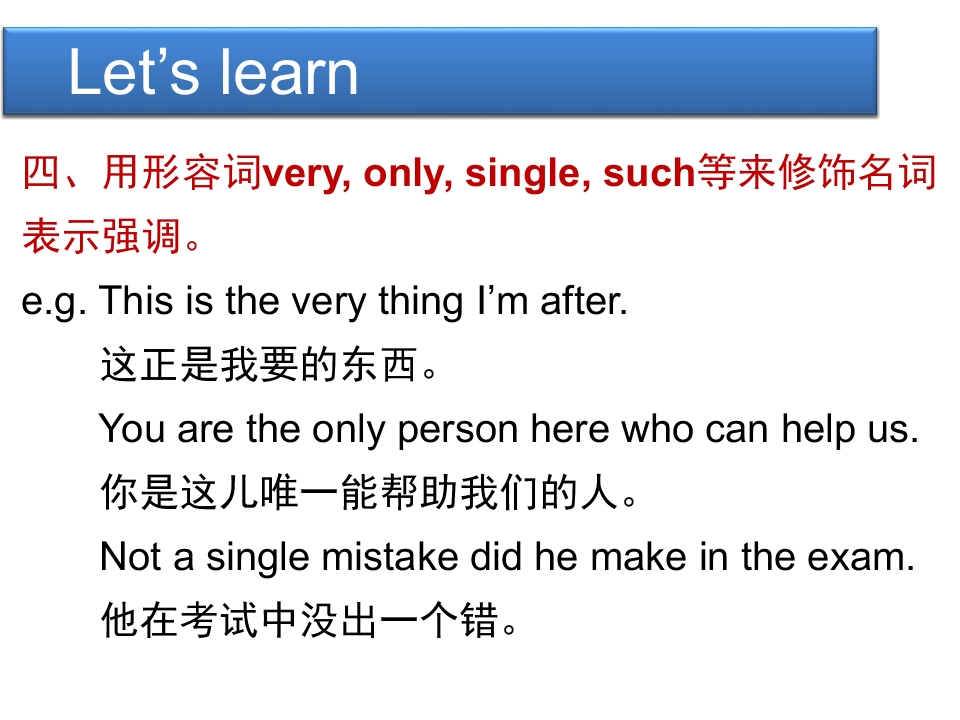 Let’s learn

四、用形容词very, only, single, such等来修饰名词表示强调。

e.g. This is the very thing I’m after.
这正是我要的东西。
You are the only person here who can help us.
你是这儿唯一能帮助我们的人。
Not a single mistake did he make in the exam.
他在考试中没出一个错。